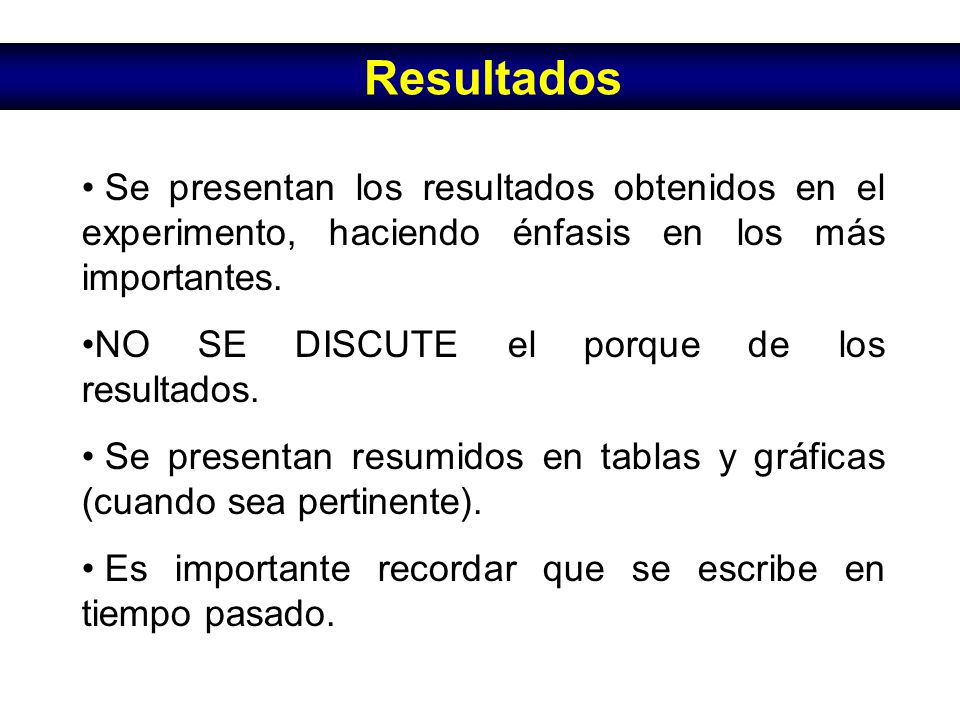 Resultados

• Se presentan los resultados obtenidos en el experimento, haciendo énfasis en los más importantes.

•NO SE DISCUTE el porque de los resultados.

• Se presentan resumidos en tablas y gráficas (cuando sea pertinente).

• Es importante recordar que se escribe en tiempo pasado.